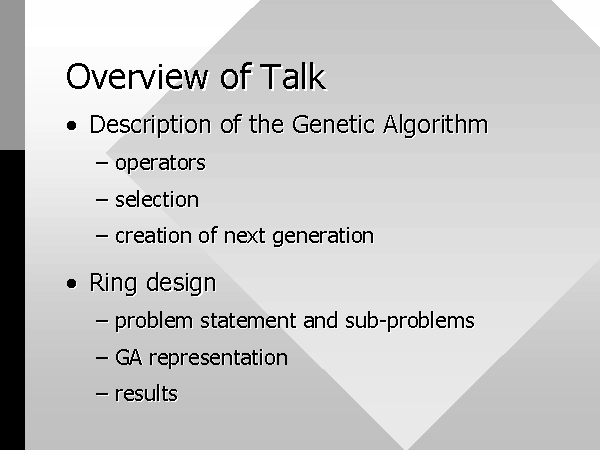 Overview of Talk

• Description of the Genetic Algorithm
– operators
– selection
– creation of next generation

• Ring design
– problem statement and sub-problems
– GA representation
– results